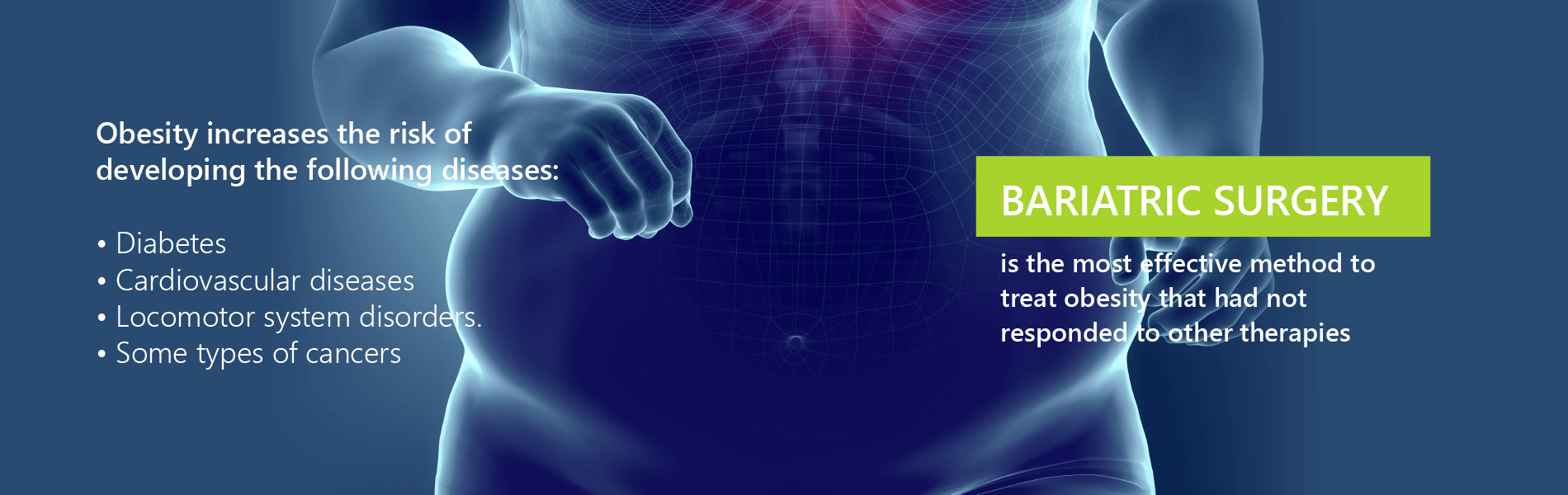 Obesity increases the risk of developing the following diseases:

• Diabetes
• Cardiovascular diseases
• Locomotor system disorders.
• Some types of cancers

BARIATRIC SURGERY

is the most effective method to treat obesity that had not responded to other therapies